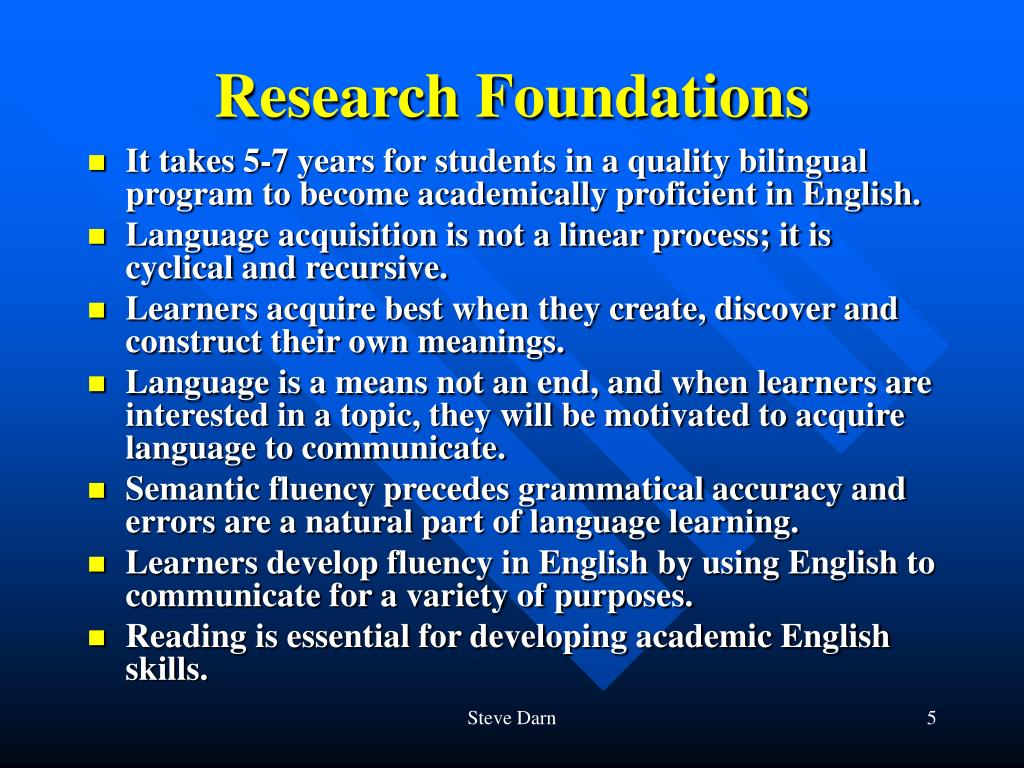 Research Foundations

- It takes 5-7 years for students in a quality bilingual program to become academically proficient in English.
- Language acquisition is not a linear process; it is cyclical and recursive.
- Learners acquire best when they create, discover and construct their own meanings.
- Language is a means not an end, and when learners are interested in a topic, they will be motivated to acquire language to communicate.
- Semantic fluency precedes grammatical accuracy and errors are a natural part of language learning.
- Learners develop fluency in English by using English to communicate for a variety of purposes.
- Reading is essential for developing academic English skills.

Steve Darn

5